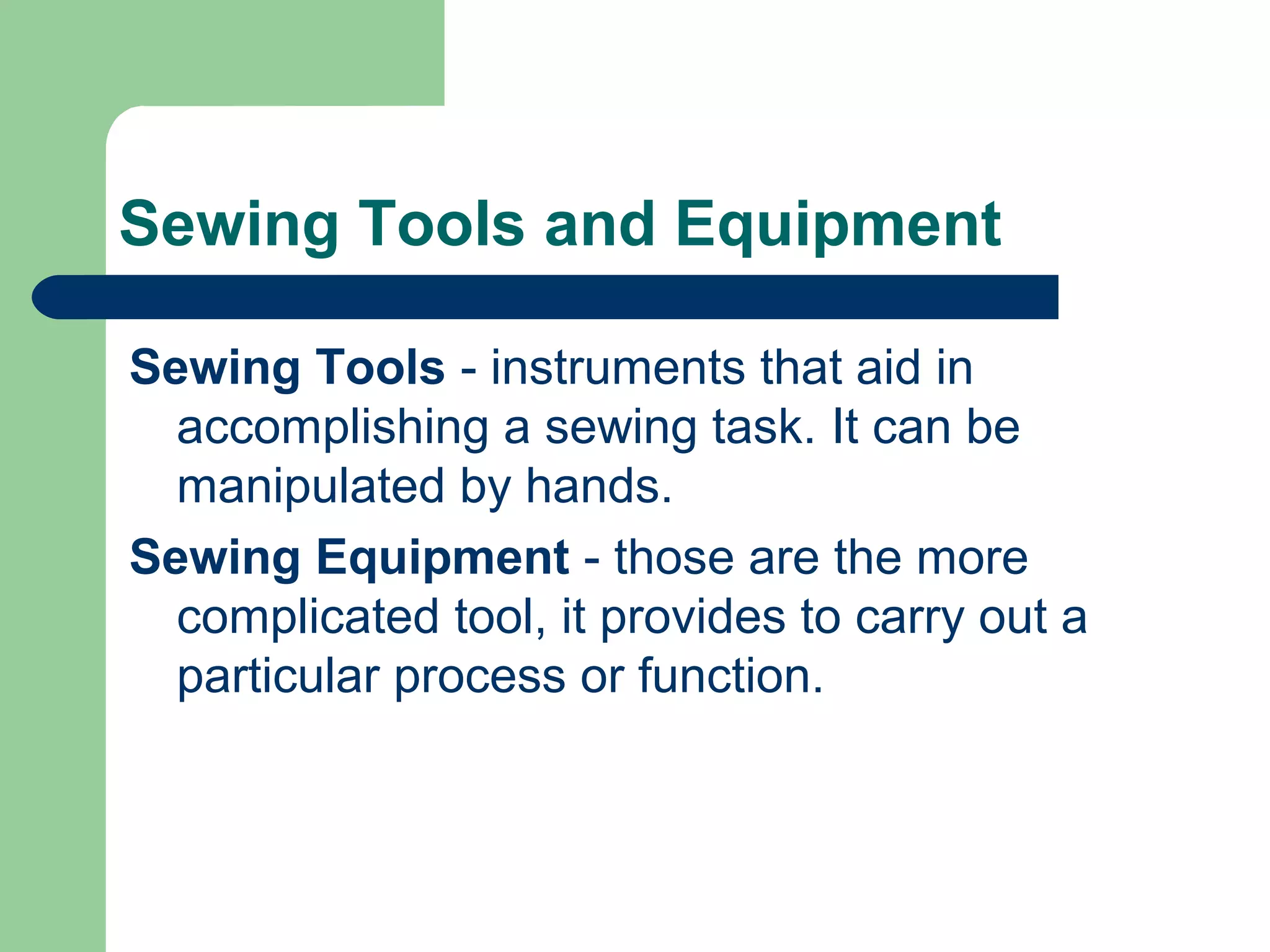 Sewing Tools and Equipment

Sewing Tools - instruments that aid in accomplishing a sewing task. It can be manipulated by hands.

Sewing Equipment - those are the more complicated tool, it provides to carry out a particular process or function.